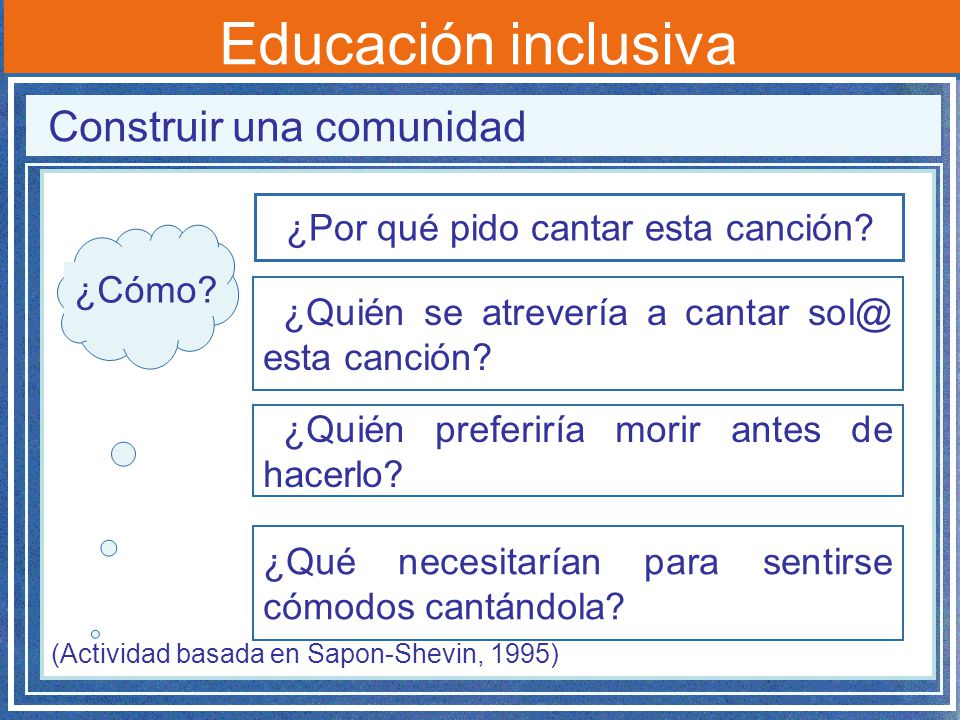 Educación inclusiva

Construir una comunidad

¿Cómo?

¿Por qué pido cantar esta canción?

¿Quién se atrevería a cantar sol@ esta canción?

¿Quién preferiría morir antes de hacerlo?

¿Qué necesitarían para sentirse cómodos cantándola?

(Actividad basada en Sapon-Shevin, 1995)